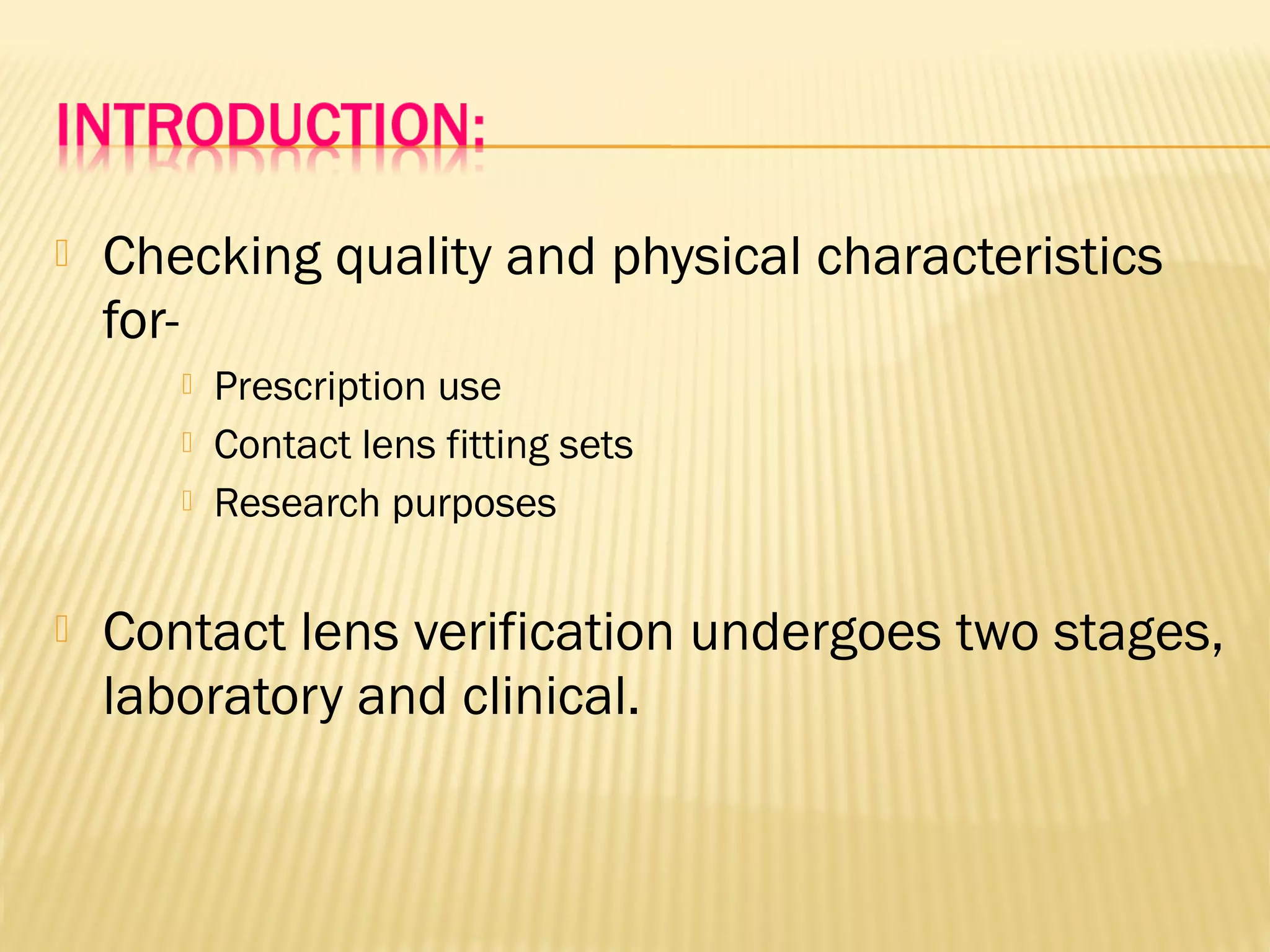 INTRODUCTION:

Checking quality and physical characteristics for-

Prescription use

Contact lens fitting sets

Research purposes

Contact lens verification undergoes two stages, laboratory and clinical.